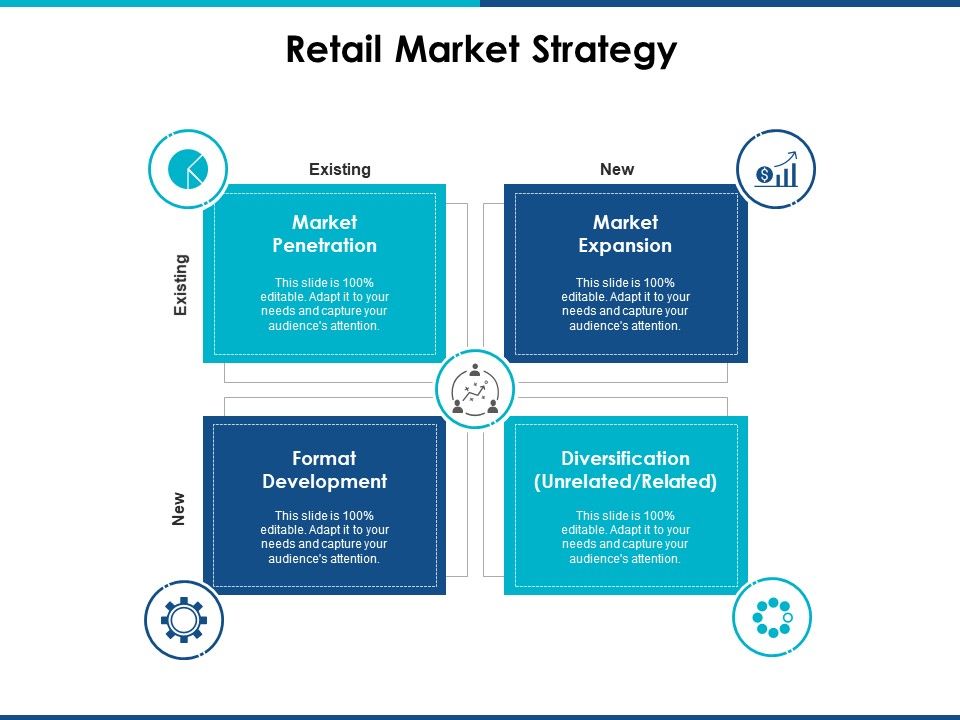 Retail Market Strategy

Existing

New

Existing

Market Penetration

This slide is 100% editable. Adapt it to your needs and capture your audience's attention.

Market Expansion

This slide is 100% editable. Adapt it to your needs and capture your audience's attention.

New

Format Development

This slide is 100% editable. Adapt it to your needs and capture your audience's attention.

Diversification (Unrelated/Related)

This slide is 100% editable. Adapt it to your needs and capture your audience's attention.